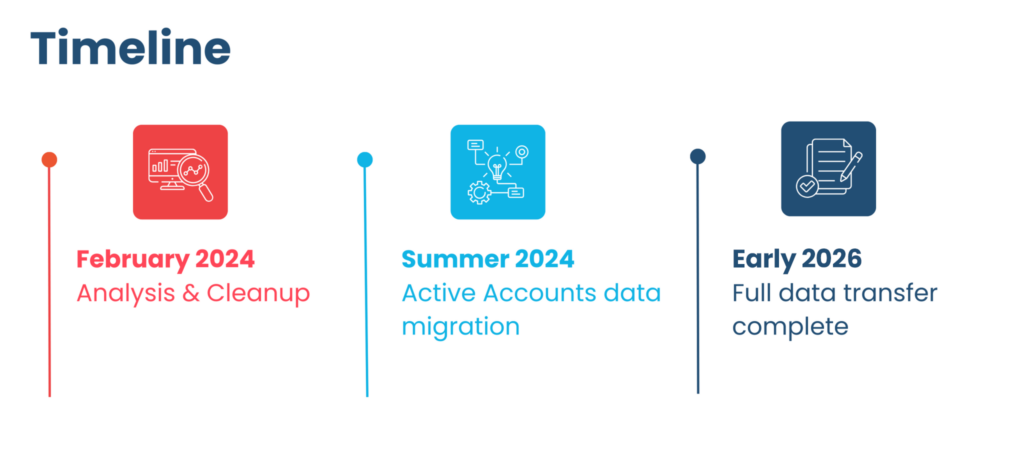 Timeline

February 2024
Analysis & Cleanup

Summer 2024
Active Accounts data migration

Early 2026
Full data transfer complete